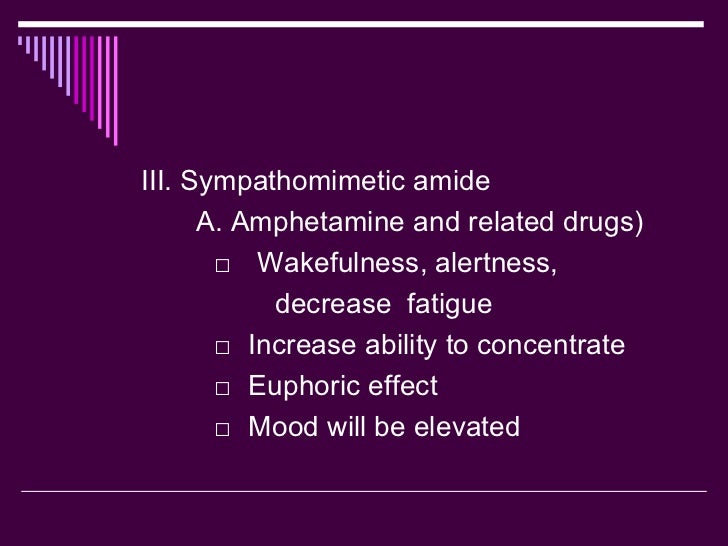 III. Sympathomimetic amide

A. Amphetamine and related drugs)

□ Wakefulness, alertness, decrease fatigue

□ Increase ability to concentrate

□ Euphoric effect

□ Mood will be elevated